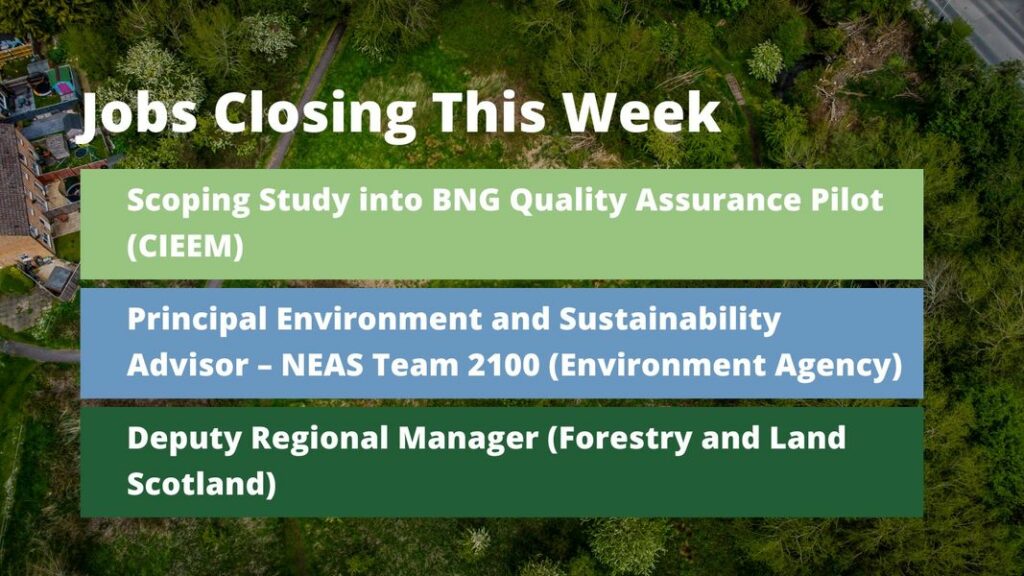 Jobs Closing This Week

Scoping Study into BNG Quality Assurance Pilot (CIEEM)

Principal Environment and Sustainability Advisor – NEAS Team 2100 (Environment Agency)

Deputy Regional Manager (Forestry and Land Scotland)